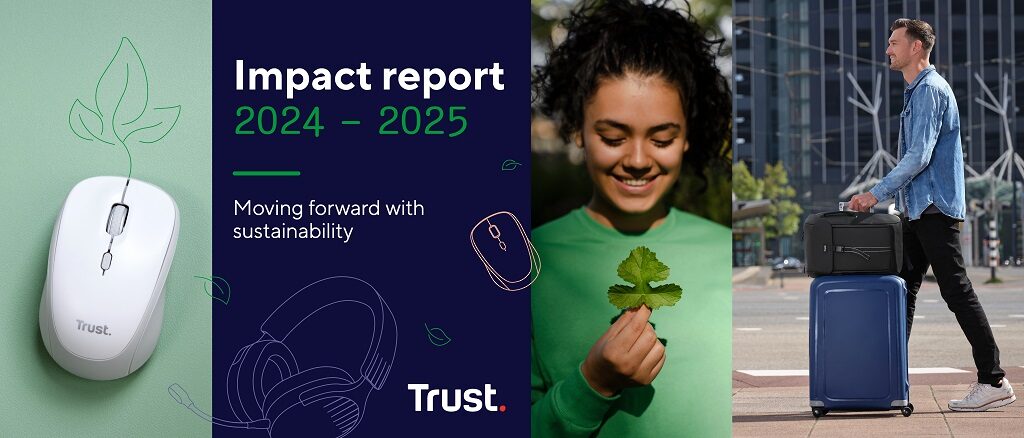 Trust.

Impact report
2024 – 2025

Moving forward with sustainability

Trust.